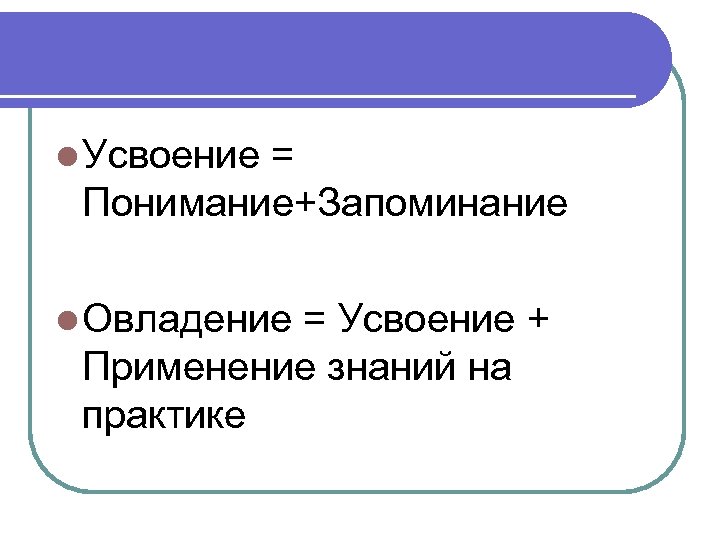 Усвоение = Понимание+Запоминание

Овладение = Усвоение + Применение знаний на практике